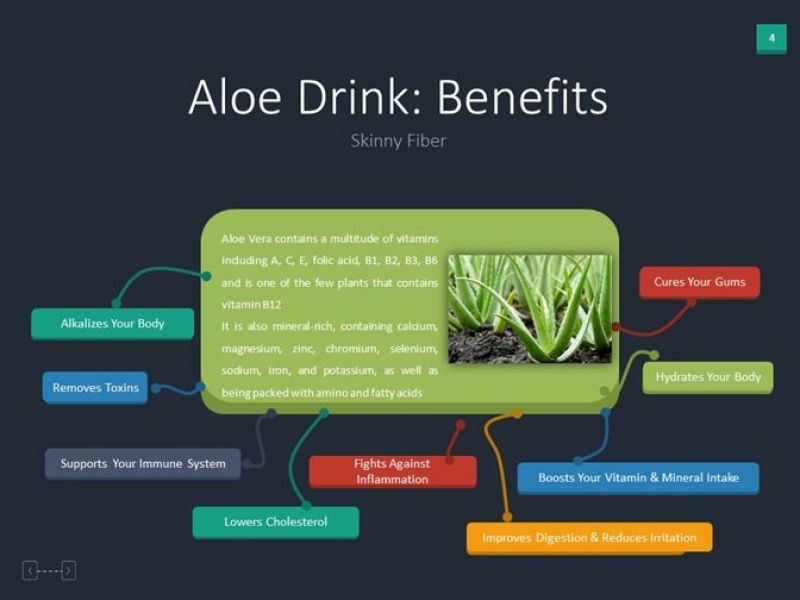 4

Aloe Drink: Benefits

Skinny Fiber

Aloe Vera contains a multitude of vitamins including A, C, E, folic acid, B1, B2, B3, B6 and is one of the few plants that contains vitamin B12

It is also mineral-rich, containing calcium, magnesium, zinc, chromium, selenium, sodium, iron, and potassium, as well as being packed with amino and fatty acids

Alkalizes Your Body

Removes Toxins

Supports Your Immune System

Lowers Cholesterol

Fights Against Inflammation

Improves Digestion & Reduces Irritation

Boosts Your Vitamin & Mineral Intake

Hydrates Your Body

Cures Your Gums